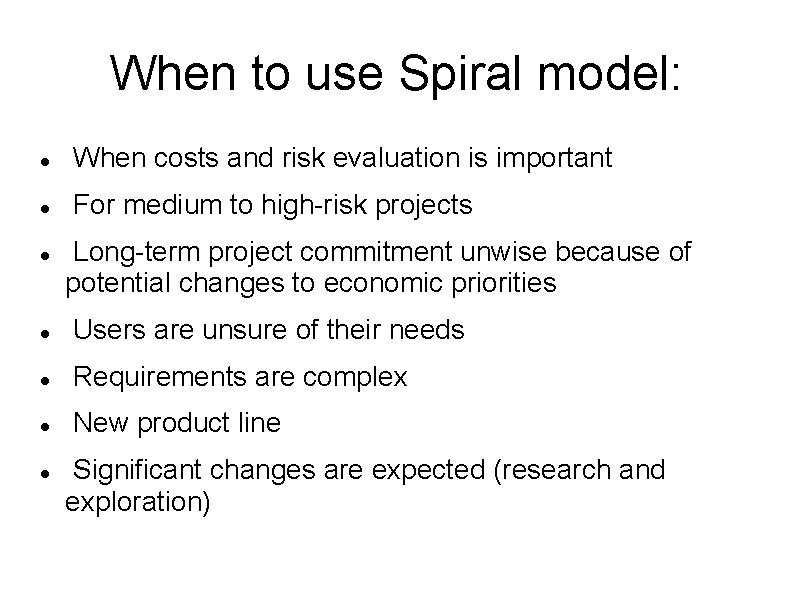 When to use Spiral model:

- When costs and risk evaluation is important
- For medium to high-risk projects
- Long-term project commitment unwise because of potential changes to economic priorities
- Users are unsure of their needs
- Requirements are complex
- New product line
- Significant changes are expected (research and exploration)